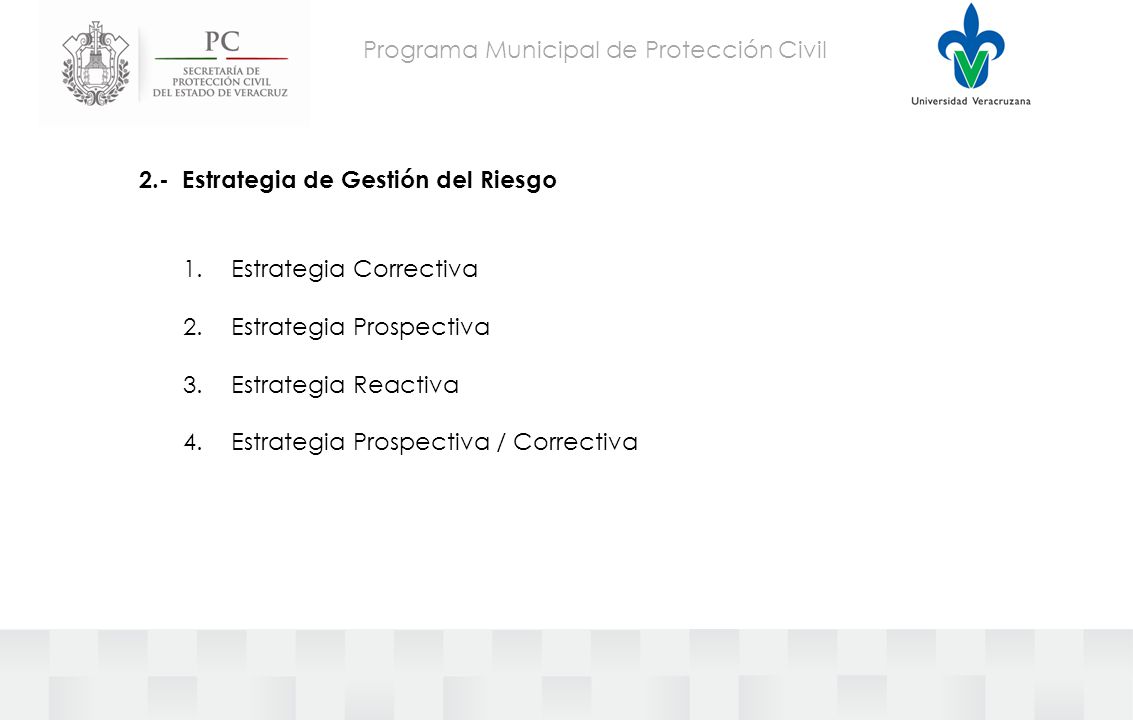 PC
SECRETARÍA DE PROTECCIÓN CIVIL DEL ESTADO DE VERACRUZ

Programa Municipal de Protección Civil

Universidad Veracruzana

2.- Estrategia de Gestión del Riesgo

1. Estrategia Correctiva
2. Estrategia Prospectiva
3. Estrategia Reactiva
4. Estrategia Prospectiva / Correctiva